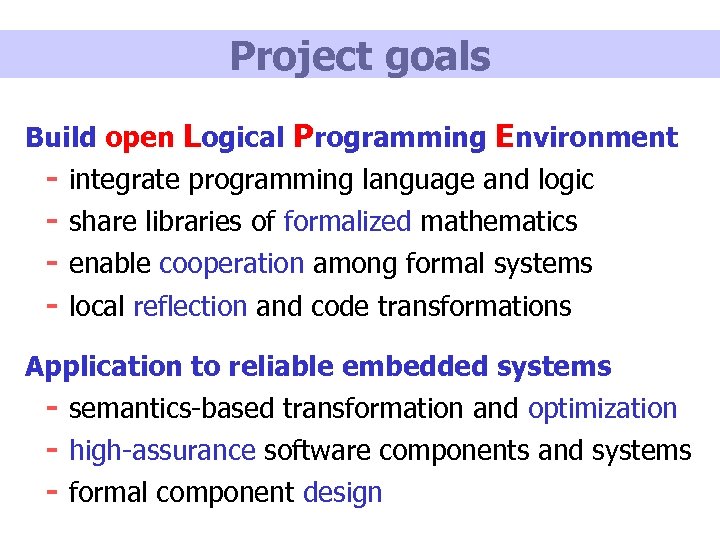 Project goals

Build open Logical Programming Environment
- integrate programming language and logic
- share libraries of formalized mathematics
- enable cooperation among formal systems
- local reflection and code transformations

Application to reliable embedded systems
- semantics-based transformation and optimization
- high-assurance software components and systems
- formal component design